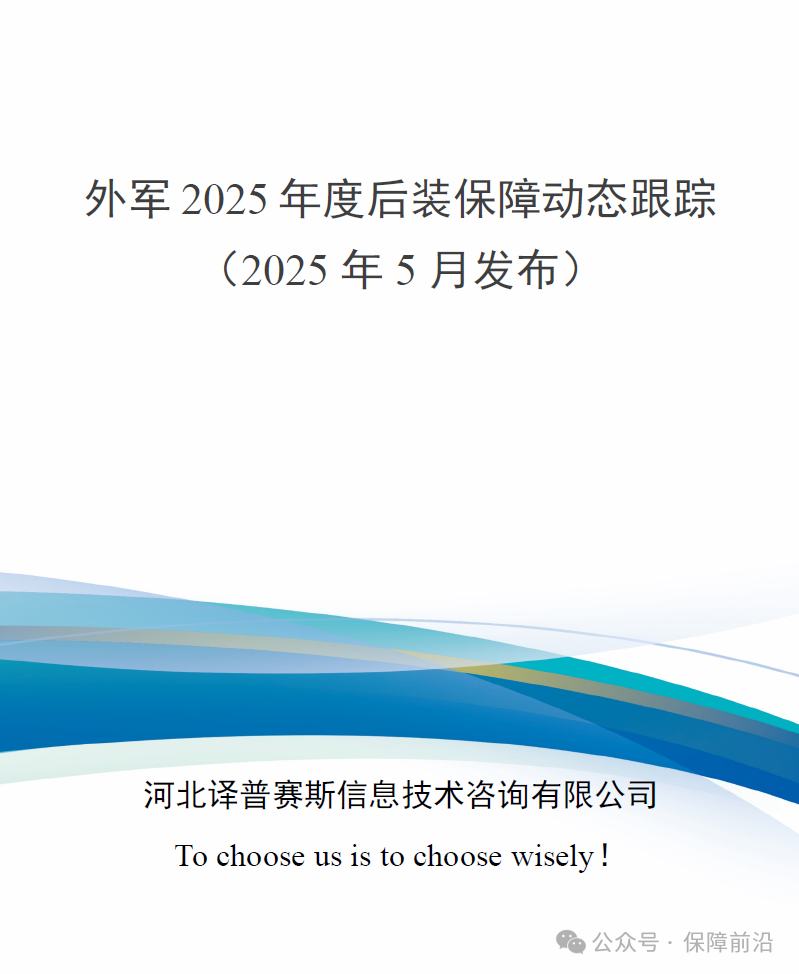 外军 2025 年度后装保障动态跟踪
（2025 年 5 月发布）

河北译普赛斯信息技术咨询有限公司

To choose us is to choose wisely！

公众号 · 保障前沿